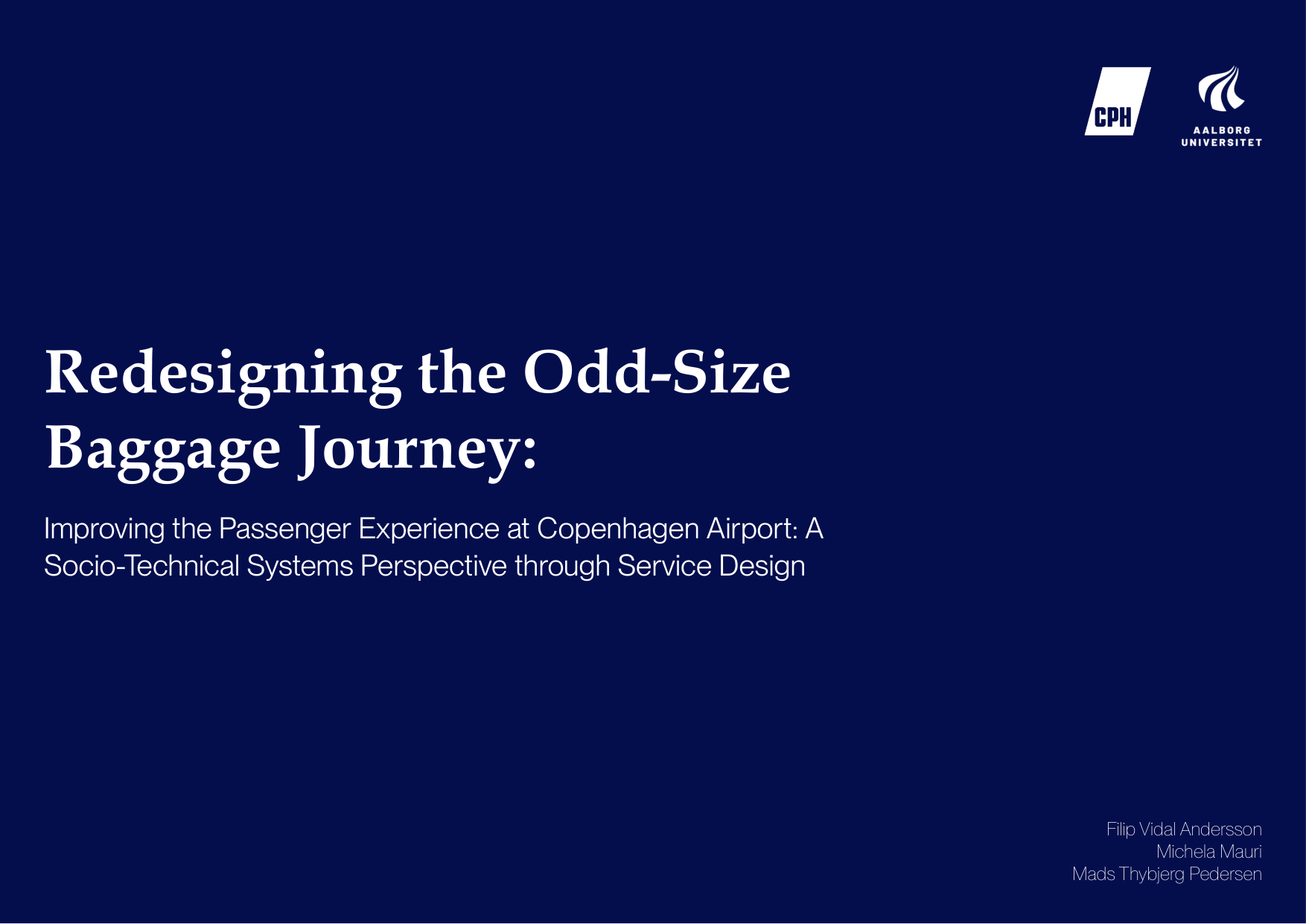 CPH

AALBORG UNIVERSITET

Redesigning the Odd-Size Baggage Journey:

Improving the Passenger Experience at Copenhagen Airport: A Socio-Technical Systems Perspective through Service Design

Filip Vidal Andersson
Michela Mauri
Mads Thybjerg Pedersen